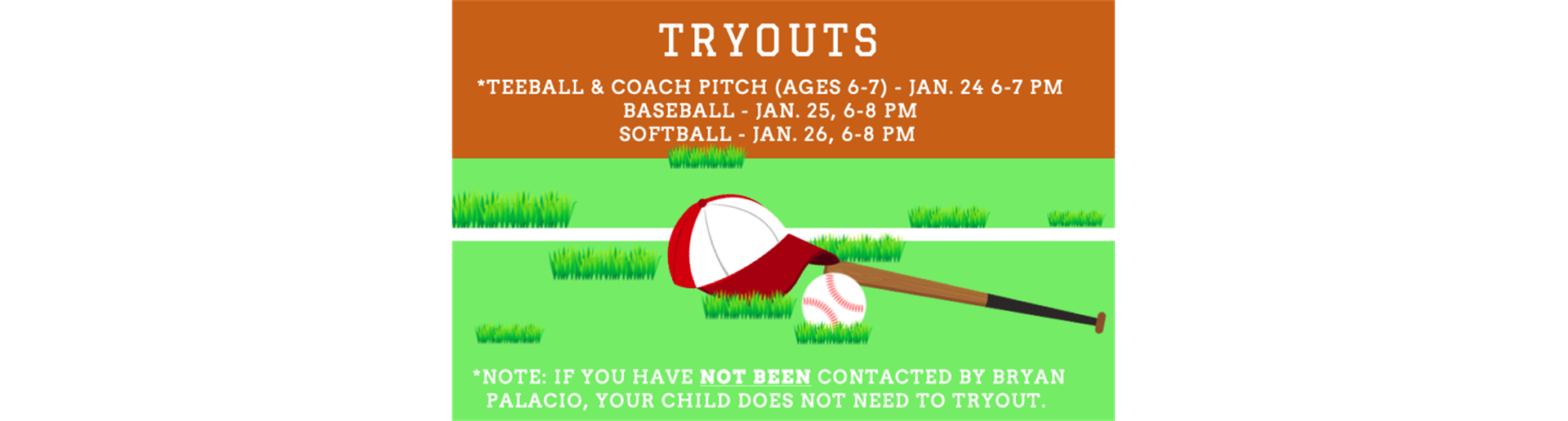 TRYOUTS

*TEEBALL & COACH PITCH (AGES 6-7) - JAN. 24 6-7 PM
BASEBALL - JAN. 25, 6-8 PM
SOFTBALL - JAN. 26, 6-8 PM

*NOTE: IF YOU HAVE NOT BEEN CONTACTED BY BRYAN PALACIO, YOUR CHILD DOES NOT NEED TO TRYOUT.